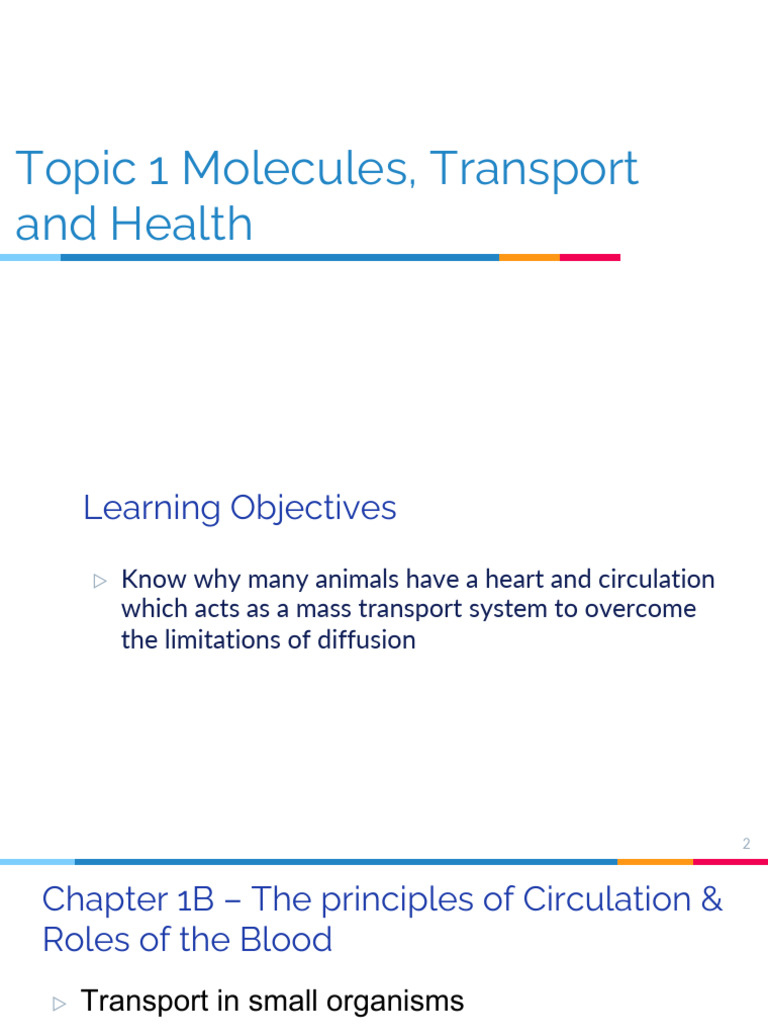 Topic 1 Molecules, Transport and Health

Learning Objectives

▷ Know why many animals have a heart and circulation which acts as a mass transport system to overcome the limitations of diffusion

2

Chapter 1B – The principles of Circulation & Roles of the Blood

▷ Transport in small organisms